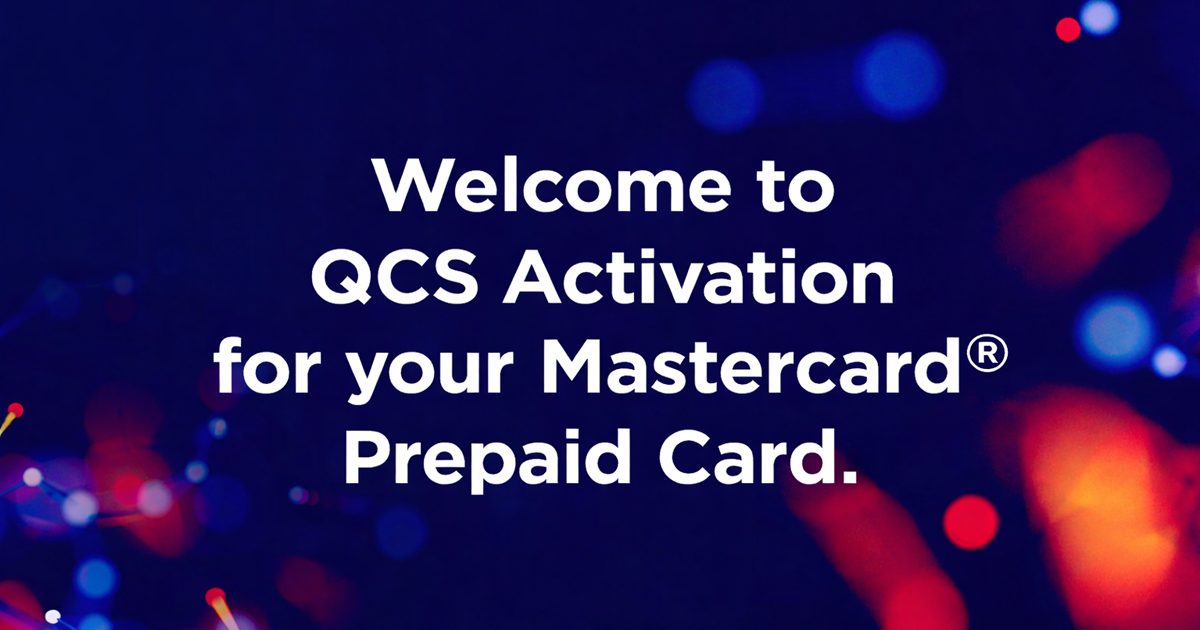 Welcome to QCS Activation for your Mastercard® Prepaid Card.